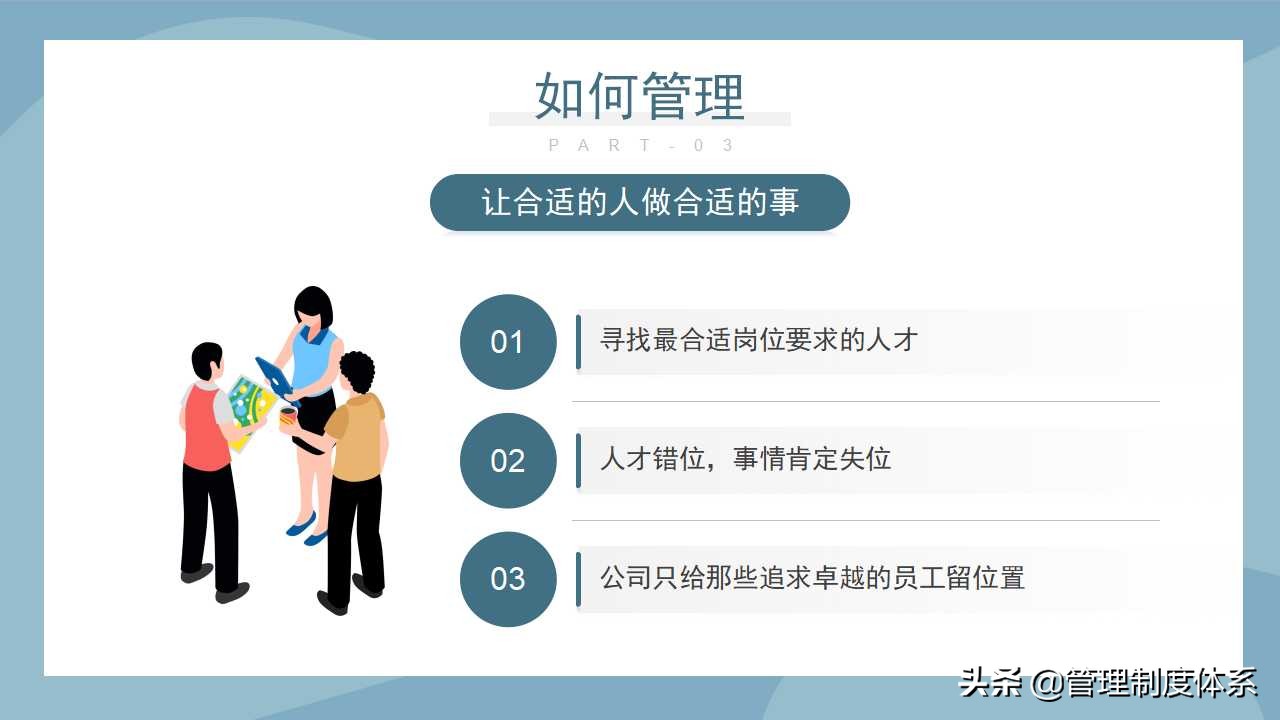 如何管理

PART-03

让合适的人做合适的事

01

寻找最合适岗位要求的人才

02

人才错位，事情肯定失位

03

公司只给那些追求卓越的员工留位置

头条 @管理制度体系